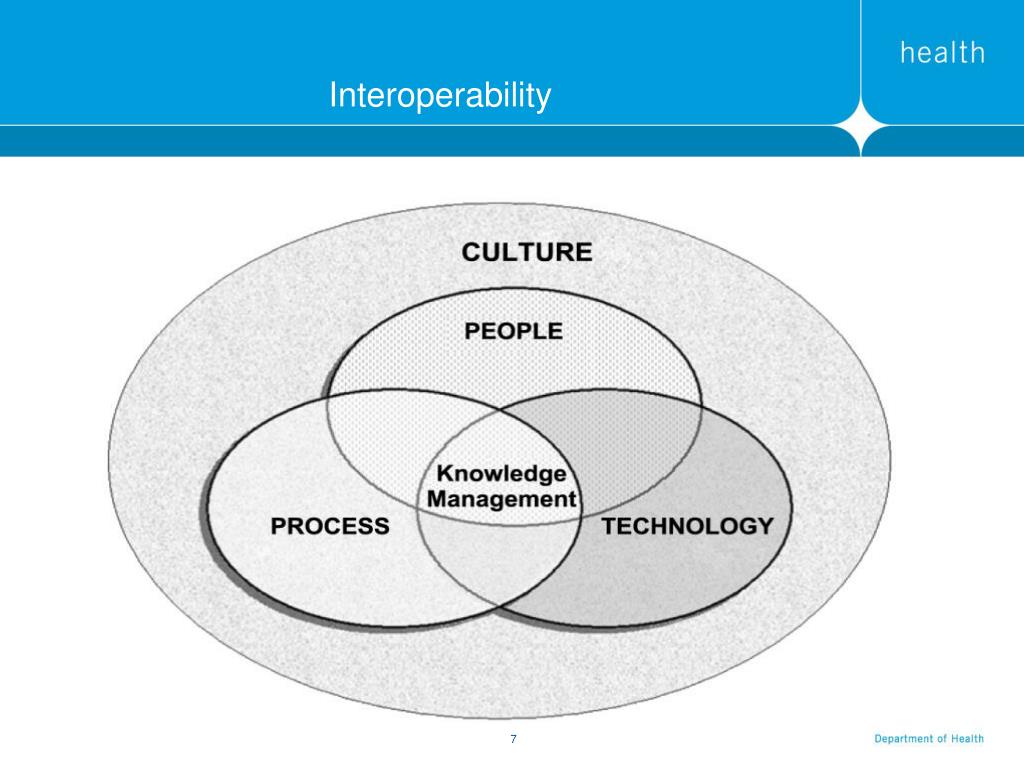 health

Interoperability

CULTURE

PEOPLE

Knowledge Management

PROCESS

TECHNOLOGY

7

Department of Health